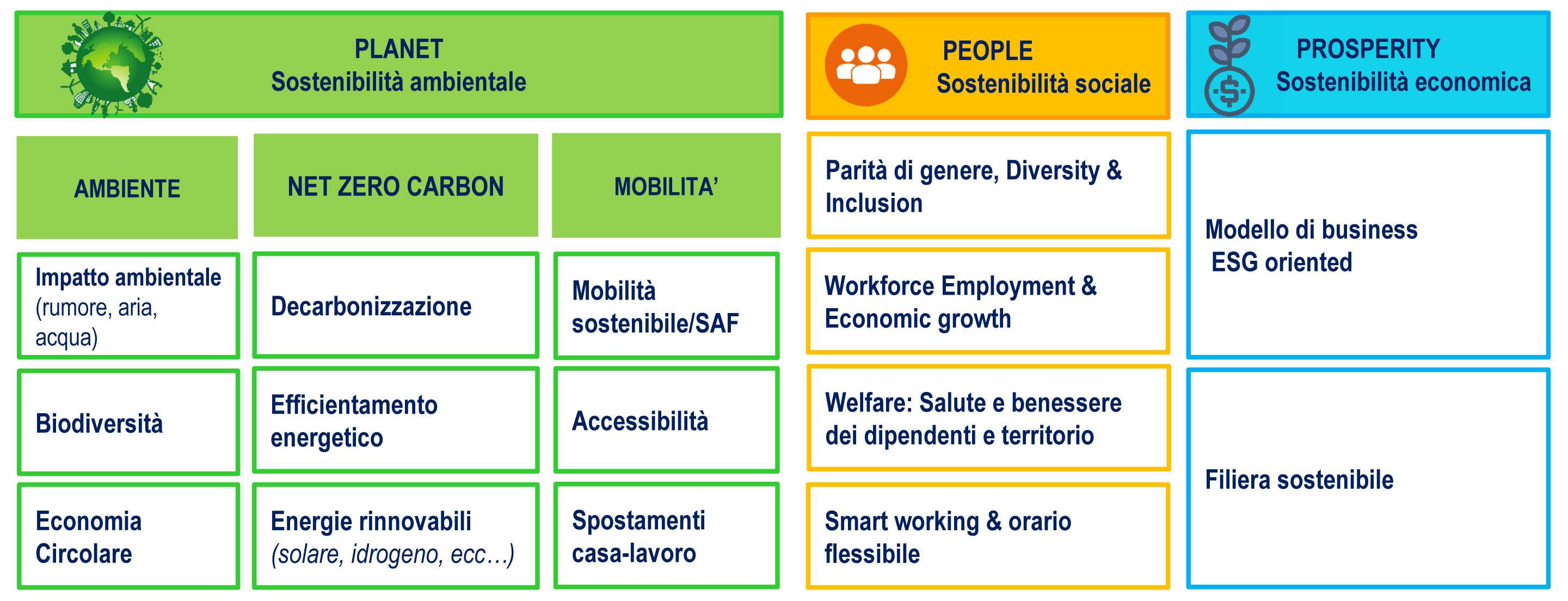 PLANET
Sostenibilità ambientale

AMBIENTE

Impatto ambientale (rumore, aria, acqua)

Biodiversità

Economia Circolare

NET ZERO CARBON

Decarbonizzazione

Efficientamento energetico

Energie rinnovabili (solare, idrogeno, ecc…)

MOBILITA'

Mobilità sostenibile/SAF

Accessibilità

Spostamenti casa-lavoro

PEOPLE
Sostenibilità sociale

Parità di genere, Diversity & Inclusion

Workforce Employment & Economic growth

Welfare: Salute e benessere dei dipendenti e territorio

Smart working & orario flessibile

PROSPERITY
Sostenibilità economica

Modello di business ESG oriented

Filiera sostenibile